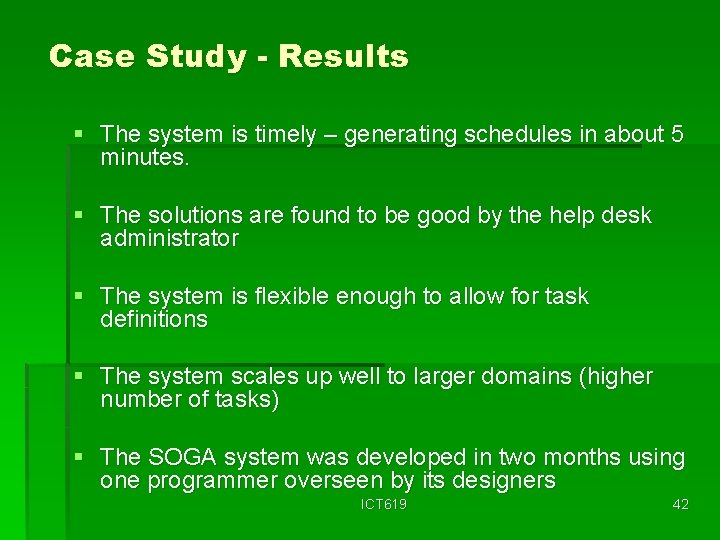 Case Study - Results

▪ The system is timely – generating schedules in about 5 minutes.

▪ The solutions are found to be good by the help desk administrator

▪ The system is flexible enough to allow for task definitions

▪ The system scales up well to larger domains (higher number of tasks)

▪ The SOGA system was developed in two months using one programmer overseen by its designers

ICT619

42